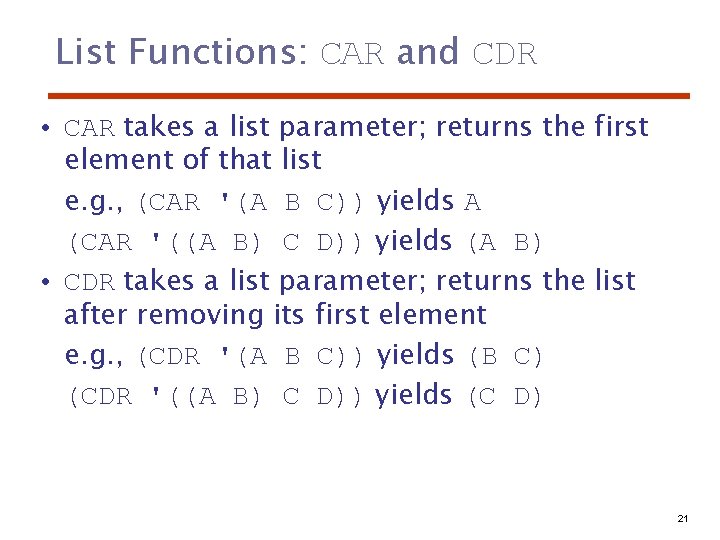 List Functions: CAR and CDR

• CAR takes a list parameter; returns the first element of that list

e.g., (CAR '(A B C)) yields A

(CAR '((A B) C D)) yields (A B)

• CDR takes a list parameter; returns the list after removing its first element

e.g., (CDR '(A B C)) yields (B C)

(CDR '((A B) C D)) yields (C D)

21